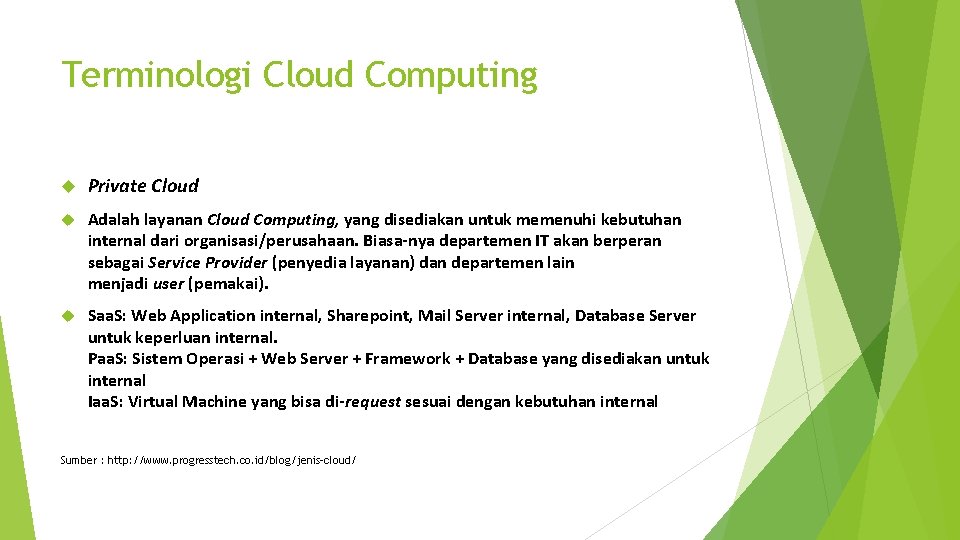 Terminologi Cloud Computing

Private Cloud

Adalah layanan Cloud Computing, yang disediakan untuk memenuhi kebutuhan internal dari organisasi/perusahaan. Biasa-nya departemen IT akan berperan sebagai Service Provider (penyedia layanan) dan departemen lain menjadi user (pemakai).

SaaS: Web Application internal, Sharepoint, Mail Server internal, Database Server untuk keperluan internal.
PaaS: Sistem Operasi + Web Server + Framework + Database yang disediakan untuk internal
IaaS: Virtual Machine yang bisa di-request sesuai dengan kebutuhan internal

Sumber : http://www.progresstech.co.id/blog/jenis-cloud/